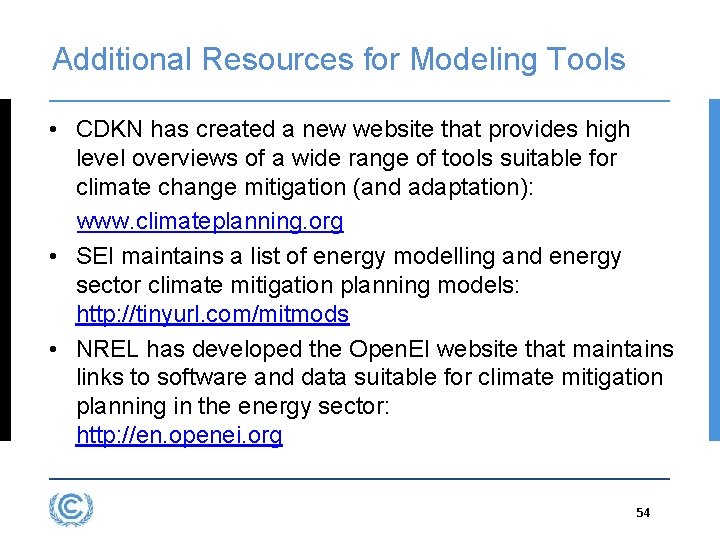 Additional Resources for Modeling Tools

• CDKN has created a new website that provides high level overviews of a wide range of tools suitable for climate change mitigation (and adaptation):
www.climateplanning.org

• SEI maintains a list of energy modelling and energy sector climate mitigation planning models:
http://tinyurl.com/mitmods

• NREL has developed the OpenEI website that maintains links to software and data suitable for climate mitigation planning in the energy sector:
http://en.openei.org

54